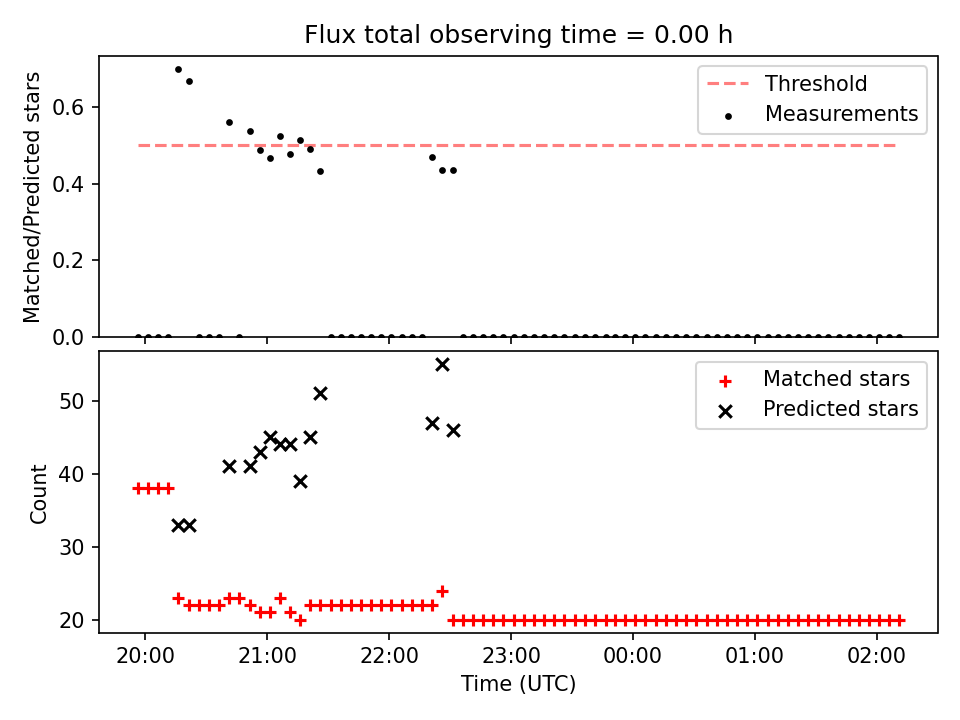 Flux total observing time = 0.00 h

Matched/Predicted stars

0.6
0.4
0.2
0.0

Threshold
Measurements

Count

50
40
30
20

Matched stars
Predicted stars

20:00
21:00
22:00
23:00
00:00
01:00
02:00

Time (UTC)